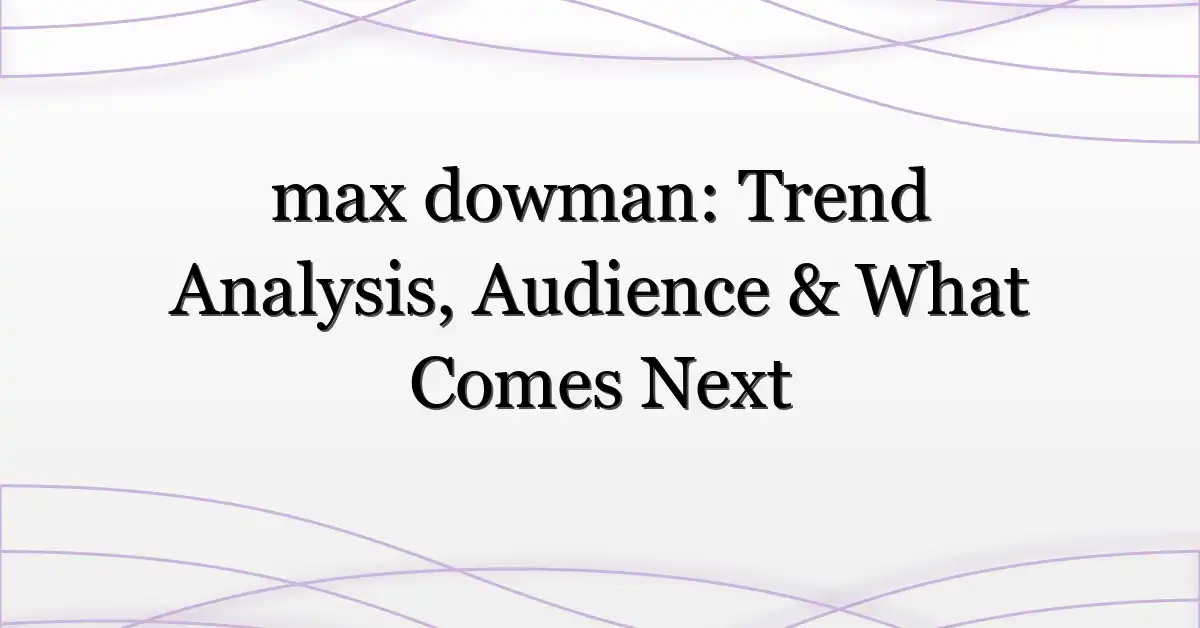 max dowman: Trend Analysis, Audience & What Comes Next